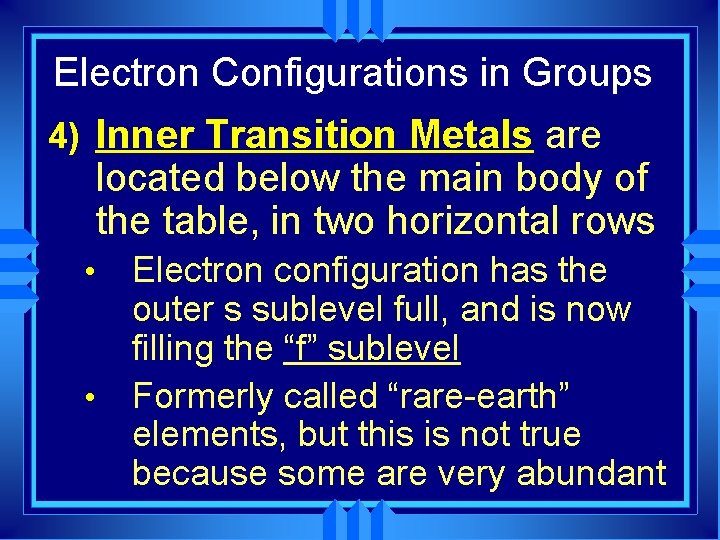 Electron Configurations in Groups

4) Inner Transition Metals are located below the main body of the table, in two horizontal rows

• Electron configuration has the outer s sublevel full, and is now filling the “f” sublevel

• Formerly called “rare-earth” elements, but this is not true because some are very abundant